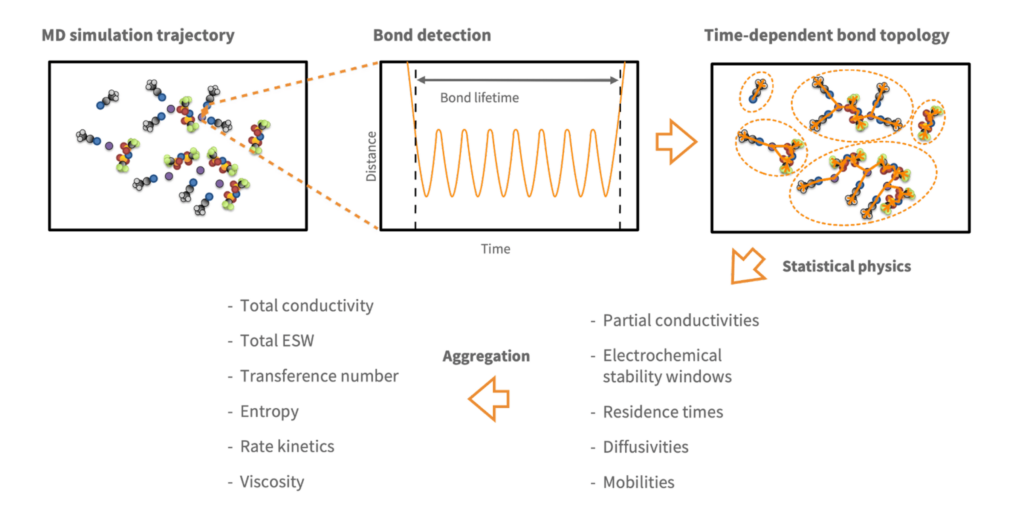 MD simulation trajectory

Bond detection

Bond lifetime

Distance

Time

Time-dependent bond topology

Statistical physics

- Partial conductivities
- Electrochemical stability windows
- Residence times
- Diffusivities
- Mobilities

Aggregation

- Total conductivity
- Total ESW
- Transference number
- Entropy
- Rate kinetics
- Viscosity